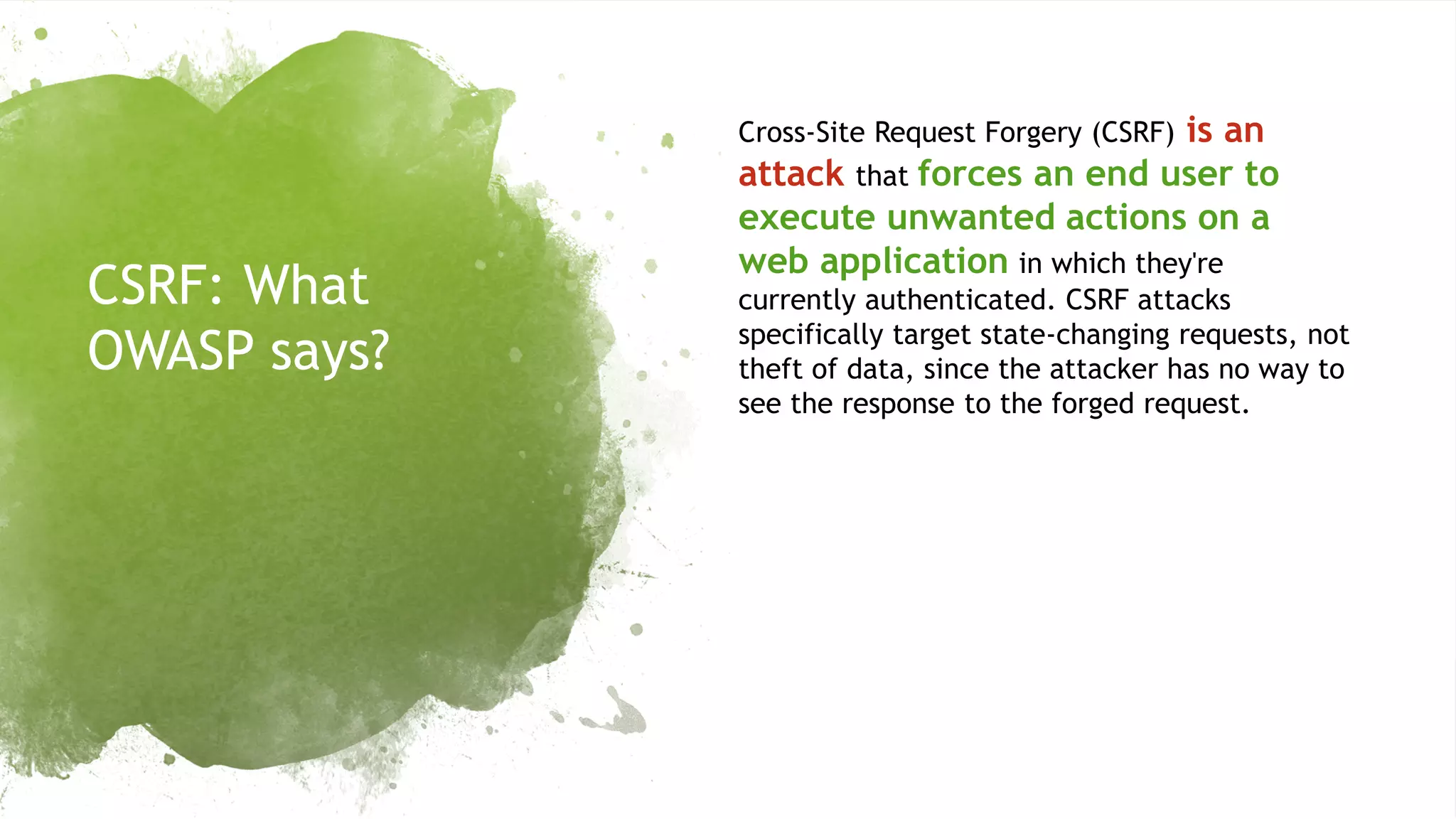 CSRF: What OWASP says?

Cross-Site Request Forgery (CSRF) is an attack that forces an end user to execute unwanted actions on a web application in which they're currently authenticated. CSRF attacks specifically target state-changing requests, not theft of data, since the attacker has no way to see the response to the forged request.